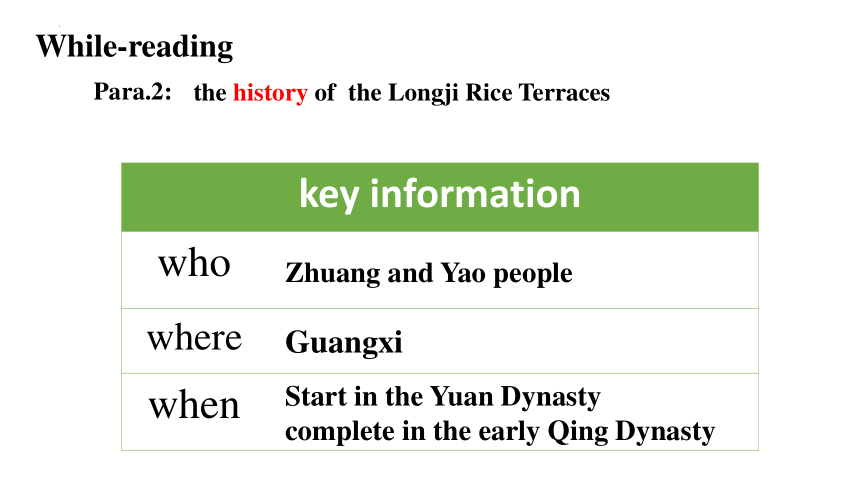 While-reading

Para.2: the history of the Longji Rice Terraces

| key information | |
|---|---|
| who | Zhuang and Yao people |
| where | Guangxi |
| when | Start in the Yuan Dynasty complete in the early Qing Dynasty |